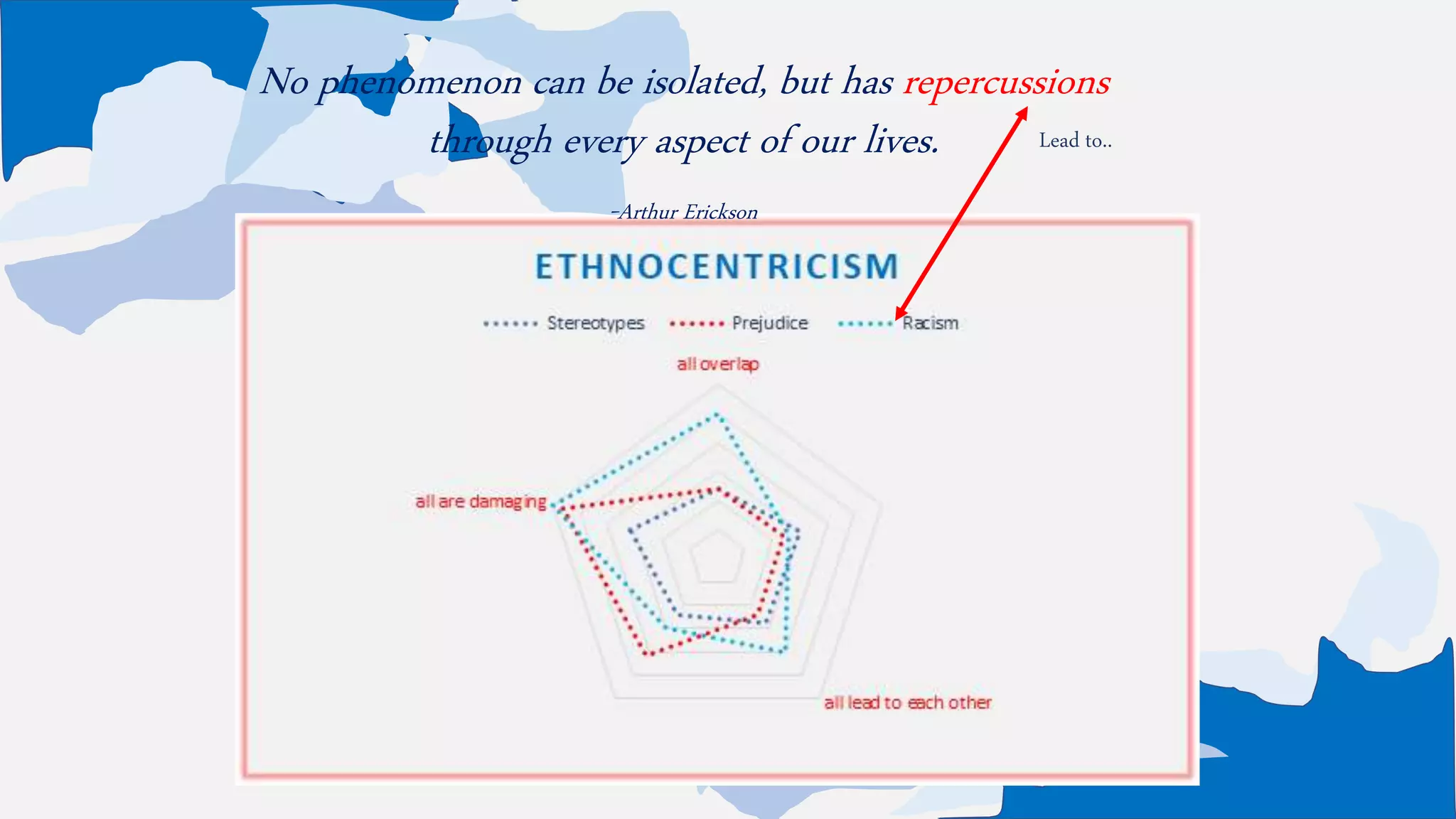 No phenomenon can be isolated, but has repercussions through every aspect of our lives.

Lead to..

-Arthur Erickson

ETHNOCENTRICISM

Stereotypes Prejudice Racism

all overlap

all are damaging

all lead to each other